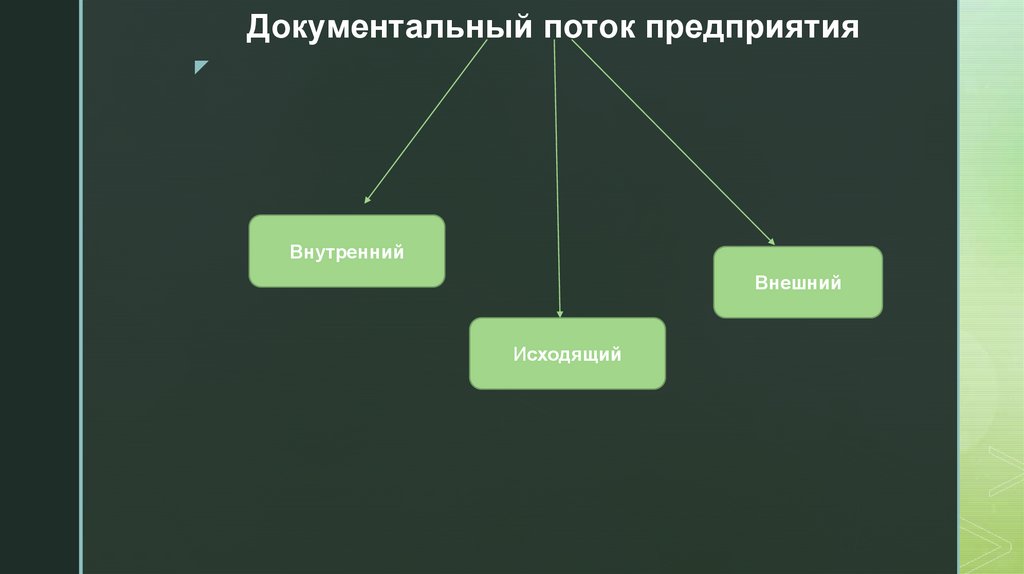 Документальный поток предприятия

Внутренний

Исходящий

Внешний